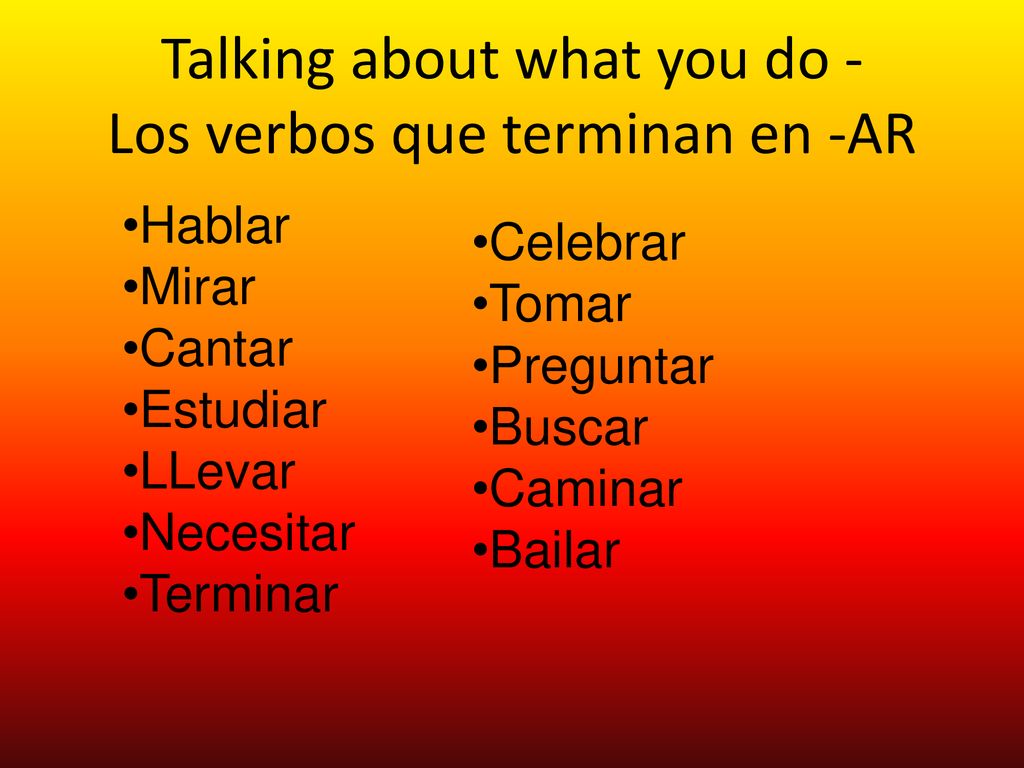 Talking about what you do -
Los verbos que terminan en -AR

•Hablar
•Mirar
•Cantar
•Estudiar
•LLevar
•Necesitar
•Terminar

•Celebrar
•Tomar
•Preguntar
•Buscar
•Caminar
•Bailar